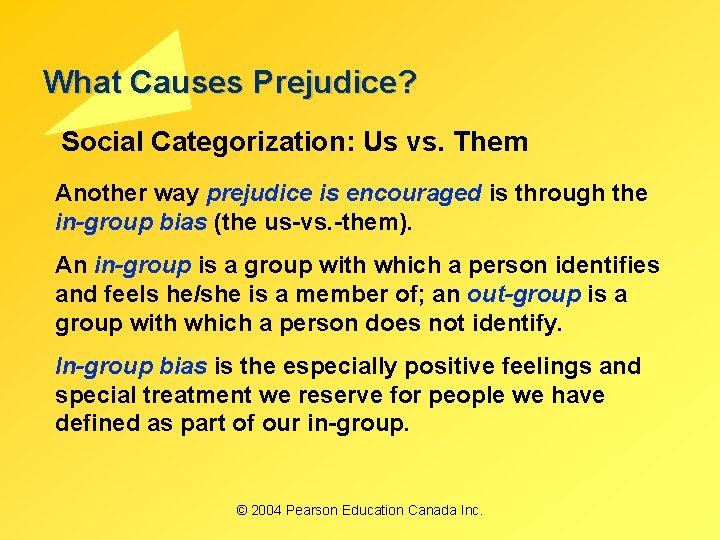 What Causes Prejudice?

Social Categorization: Us vs. Them

Another way prejudice is encouraged is through the in-group bias (the us-vs.-them).

An in-group is a group with which a person identifies and feels he/she is a member of; an out-group is a group with which a person does not identify.

In-group bias is the especially positive feelings and special treatment we reserve for people we have defined as part of our in-group.

© 2004 Pearson Education Canada Inc.